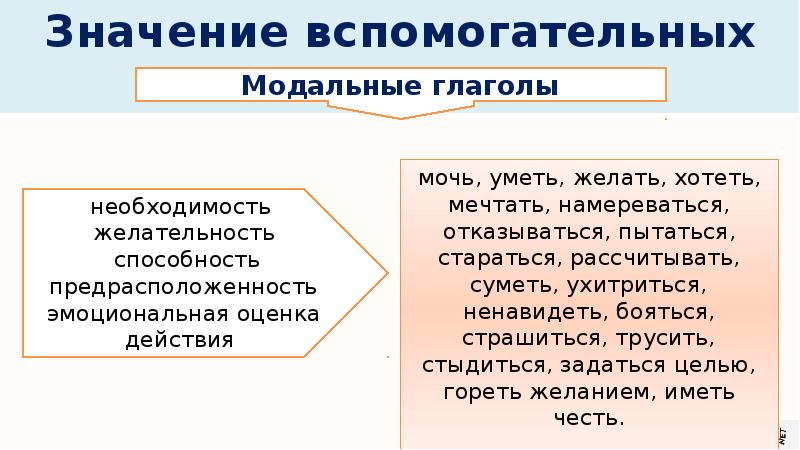 Значение вспомогательных

Модальные глаголы

необходимость
желательность
способность
предрасположенность
эмоциональная оценка действия

мочь, уметь, желать, хотеть, мечтать, намереваться, отказываться, пытаться, стараться, рассчитывать, суметь, ухитриться, ненавидеть, бояться, страшиться, трусить, стыдиться, задаться целью, гореть желанием, иметь честь.

NET